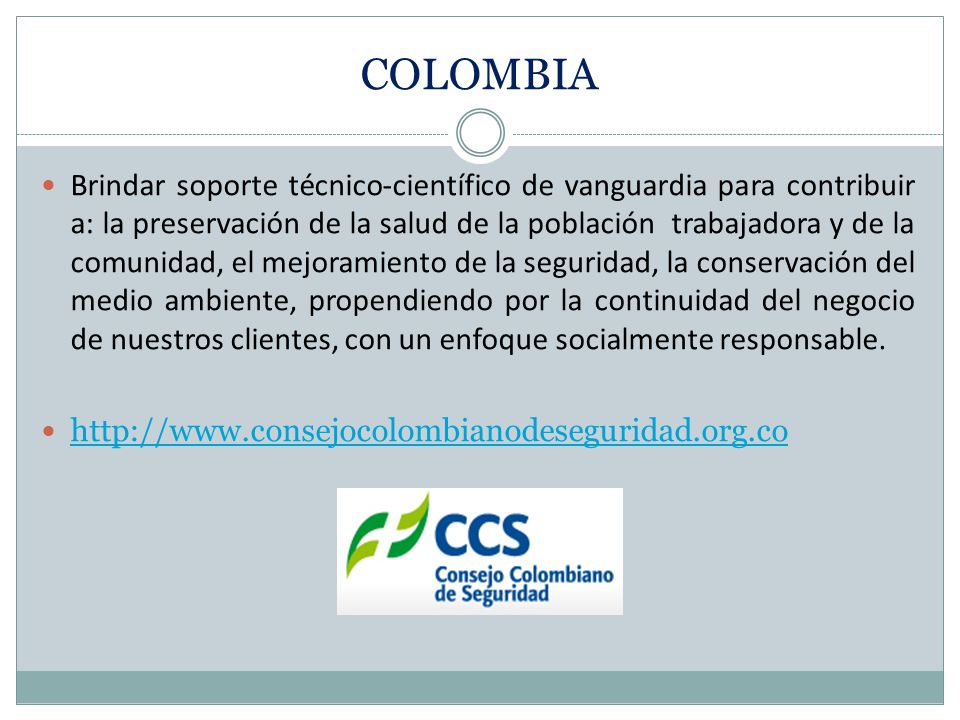 COLOMBIA

Brindar soporte técnico-científico de vanguardia para contribuir a: la preservación de la salud de la población trabajadora y de la comunidad, el mejoramiento de la seguridad, la conservación del medio ambiente, propendiendo por la continuidad del negocio de nuestros clientes, con un enfoque socialmente responsable.

http://www.consejocolombianodeseguridad.org.co

CCS
Consejo Colombiano de Seguridad